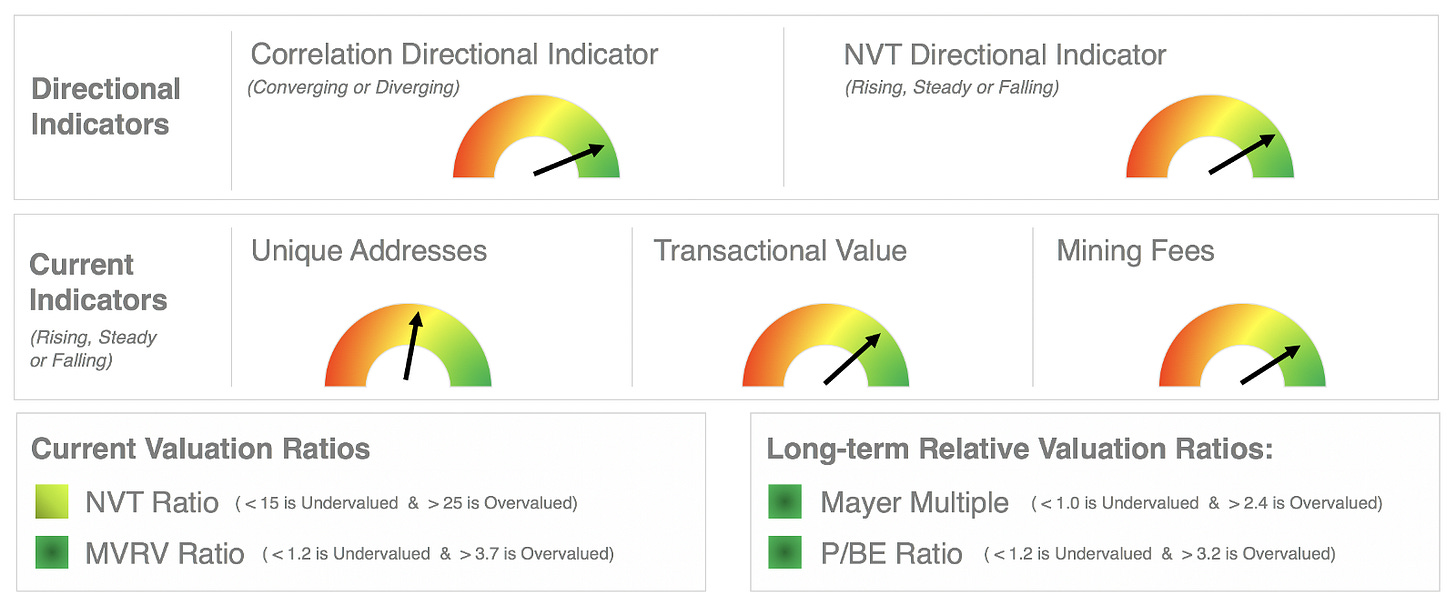 Directional Indicators

Correlation Directional Indicator
(Converging or Diverging)

NVT Directional Indicator
(Rising, Steady or Falling)

Current Indicators
(Rising, Steady or Falling)

Unique Addresses

Transactional Value

Mining Fees

Current Valuation Ratios

NVT Ratio ( < 15 is Undervalued & > 25 is Overvalued)

MVRV Ratio ( < 1.2 is Undervalued & > 3.7 is Overvalued)

Long-term Relative Valuation Ratios:

Mayer Multiple ( < 1.0 is Undervalued & > 2.4 is Overvalued)

P/BE Ratio ( < 1.2 is Undervalued & > 3.2 is Overvalued)